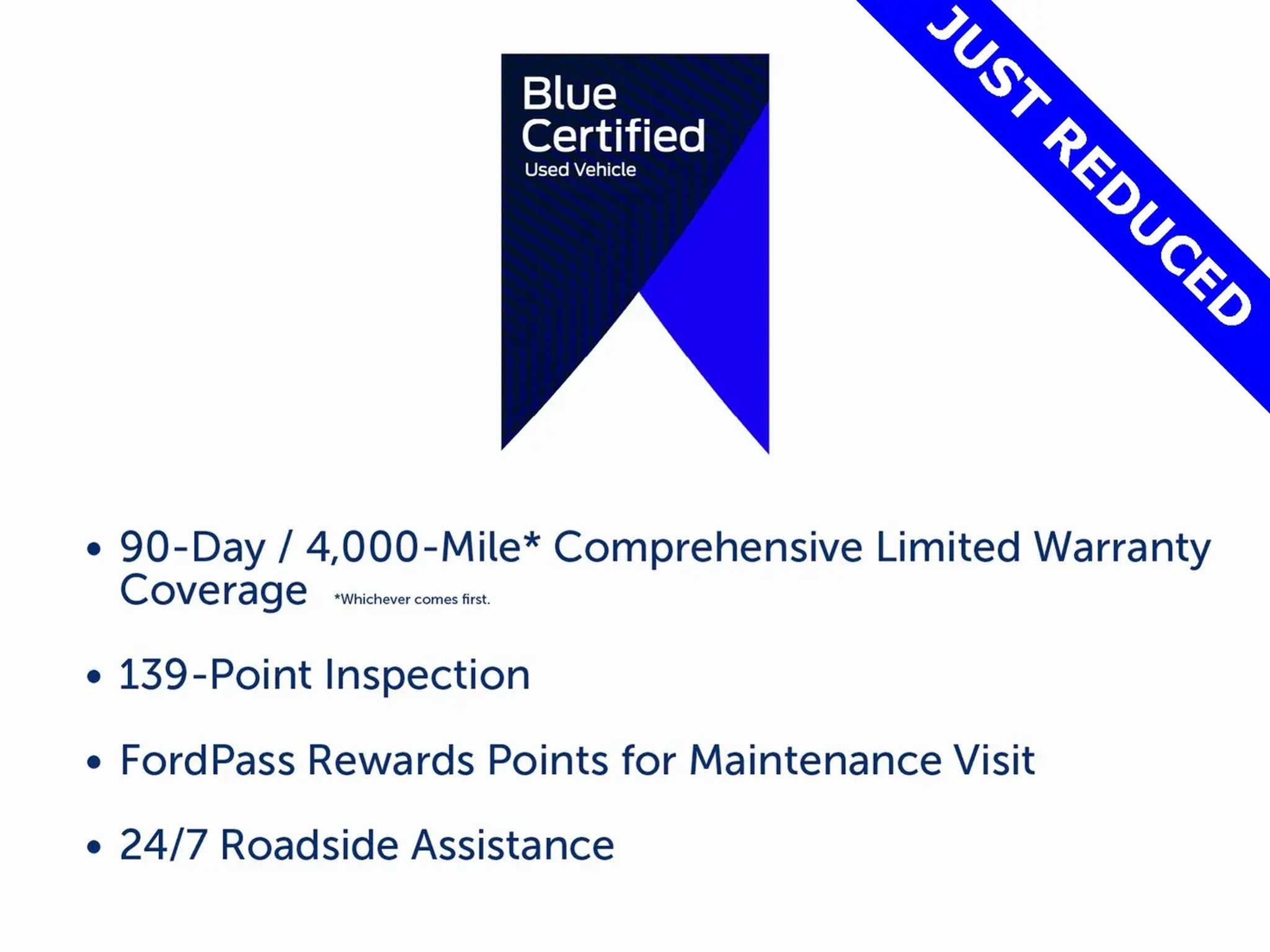 JUST REDUCED

Blue Certified
Used Vehicle

• 90-Day / 4,000-Mile* Comprehensive Limited Warranty Coverage *Whichever comes first.

• 139-Point Inspection

• FordPass Rewards Points for Maintenance Visit

• 24/7 Roadside Assistance